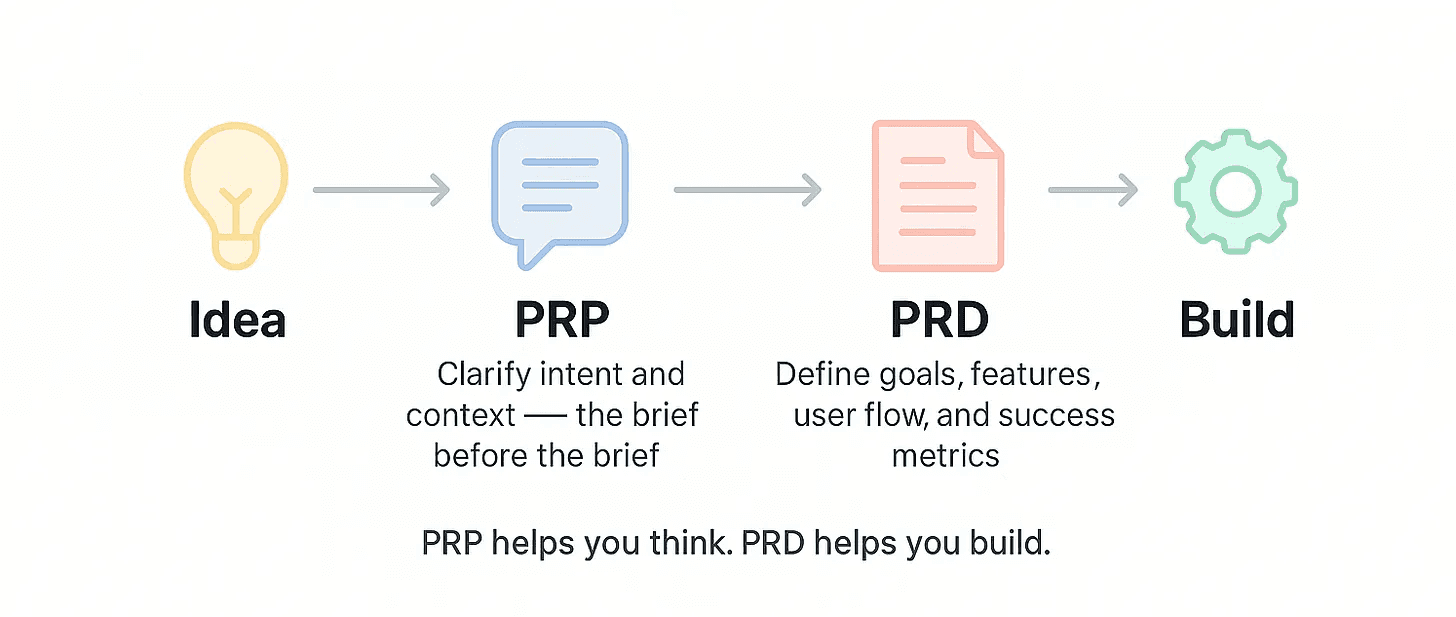 Idea

PRP

Clarify intent and context — the brief before the brief

PRD

Define goals, features, user flow, and success metrics

Build

PRP helps you think. PRD helps you build.